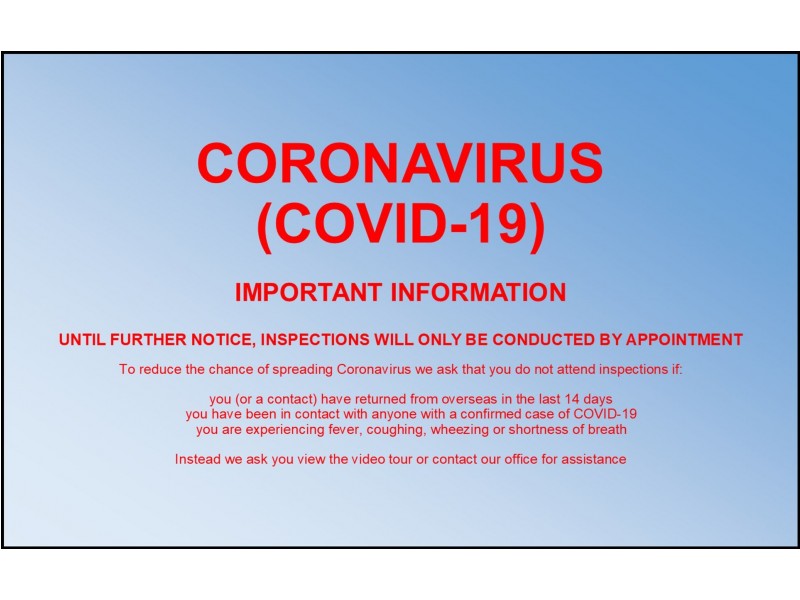 CORONAVIRUS
(COVID-19)

IMPORTANT INFORMATION

UNTIL FURTHER NOTICE, INSPECTIONS WILL ONLY BE CONDUCTED BY APPOINTMENT

To reduce the chance of spreading Coronavirus we ask that you do not attend inspections if:

you (or a contact) have returned from overseas in the last 14 days
you have been in contact with anyone with a confirmed case of COVID-19
you are experiencing fever, coughing, wheezing or shortness of breath

Instead we ask you view the video tour or contact our office for assistance